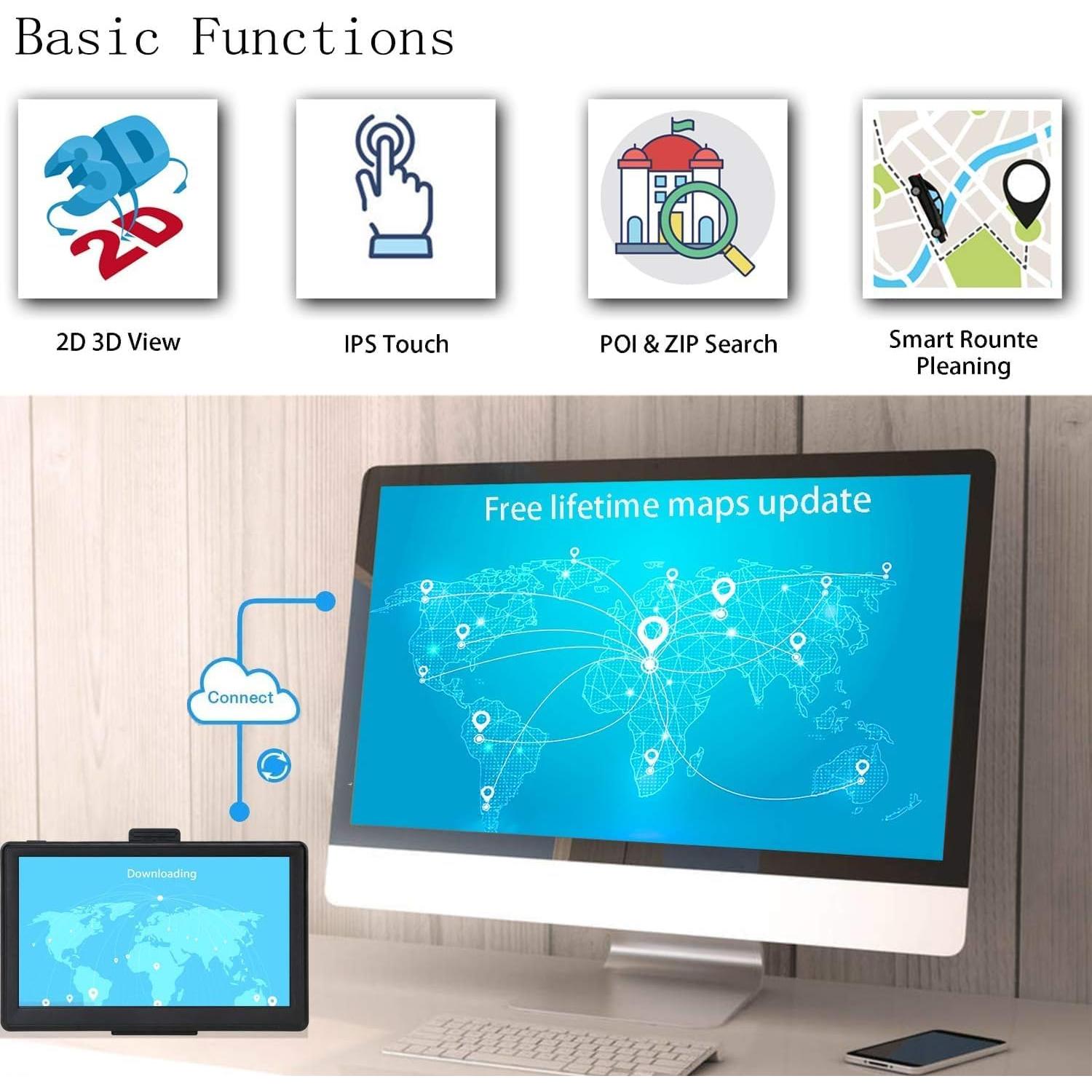 Basic Functions

3D
2D

2D 3D View

IPS Touch

POI & ZIP Search

Smart Rounte Pleaning

Free lifetime maps update

Connect

Downloading